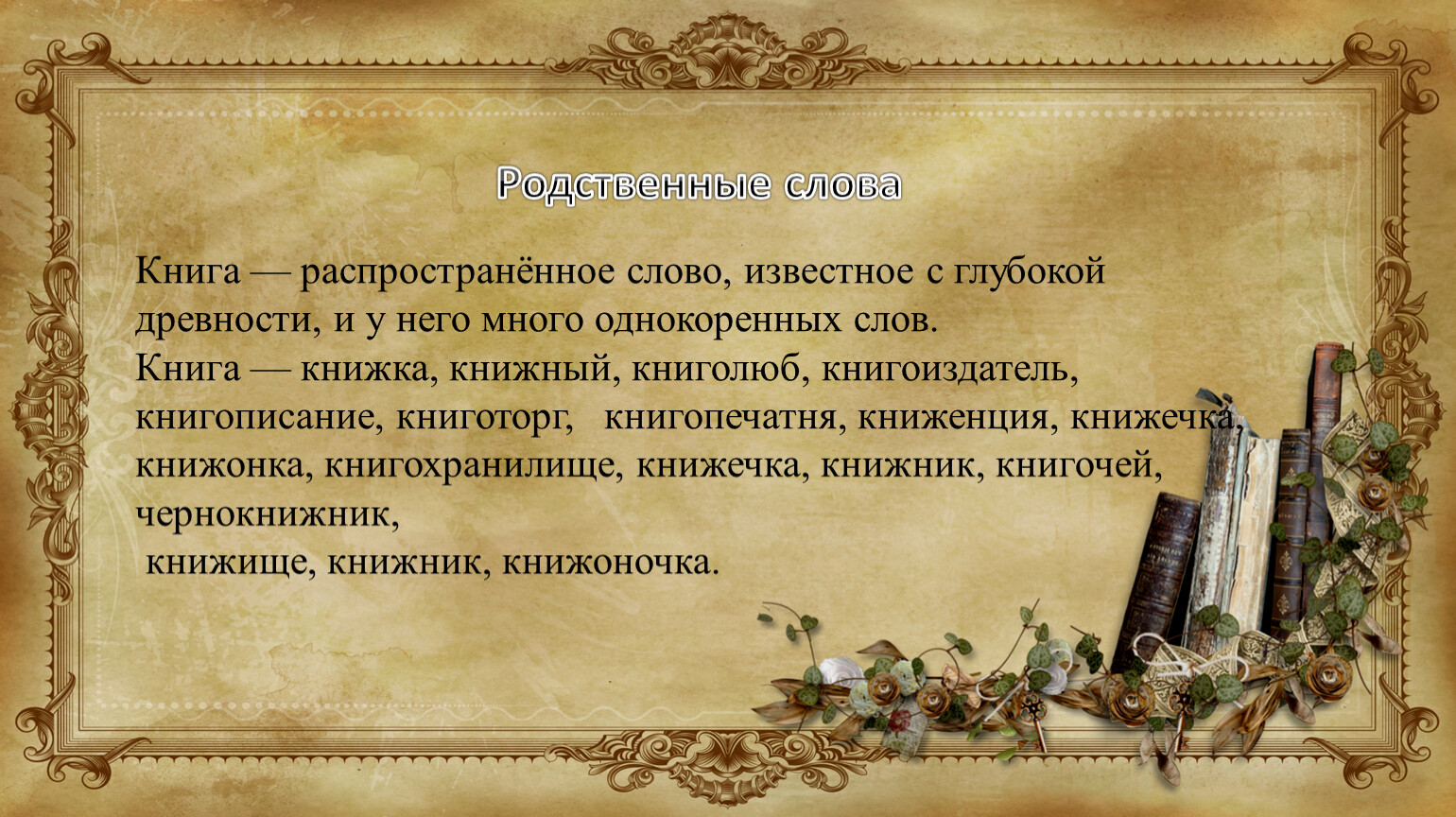 Родственные слова

Книга — распространённое слово, известное с глубокой древности, и у него много однокоренных слов.
Книга — книжка, книжный, книголюб, книгоиздатель, книгописание, книготорг, книгопечатня, книженция, книжечка, книжонка, книгохранилище, книжечка, книжник, книгочей, чернокнижник,
книжище, книжник, книжоночка.